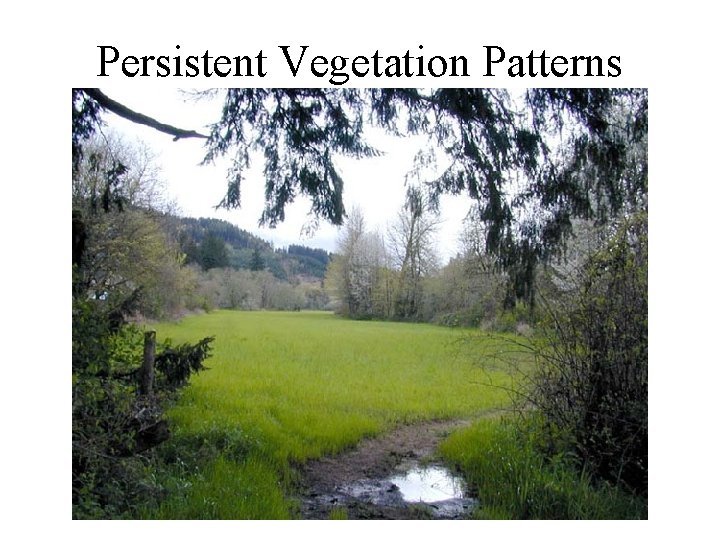 Persistent Vegetation Patterns